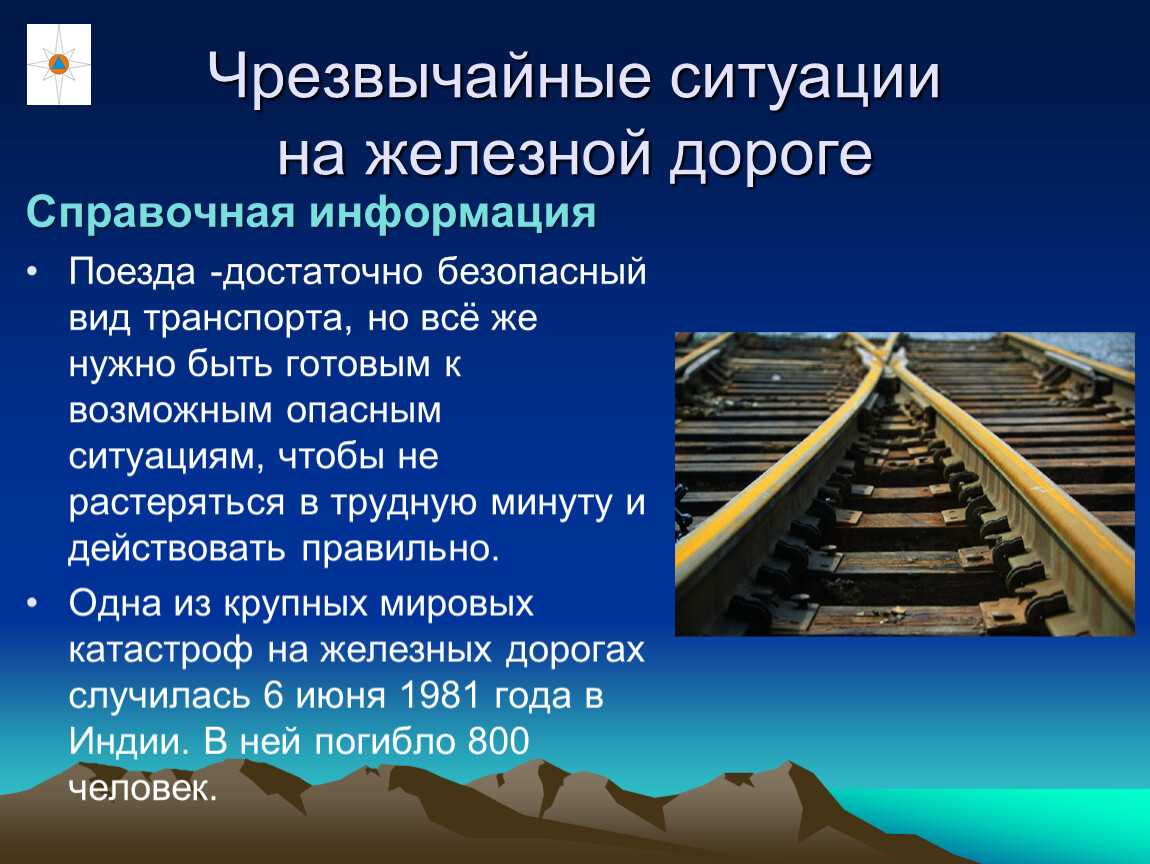 Чрезвычайные ситуации на железной дороге

Справочная информация

• Поезда -достаточно безопасный вид транспорта, но всё же нужно быть готовым к возможным опасным ситуациям, чтобы не растеряться в трудную минуту и действовать правильно.

• Одна из крупных мировых катастроф на железных дорогах случилась 6 июня 1981 года в Индии. В ней погибло 800 человек.